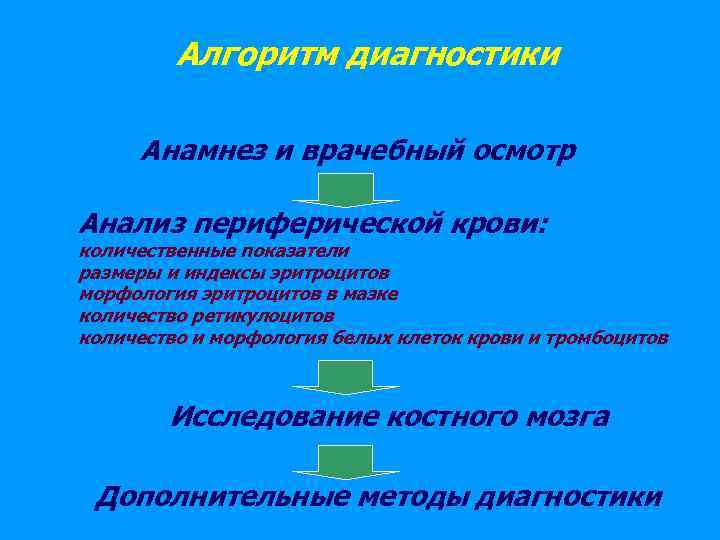 Алгоритм диагностики

Анамнез и врачебный осмотр

Анализ периферической крови:
количественные показатели
размеры и индексы эритроцитов
морфология эритроцитов в мазке
количество ретикулоцитов
количество и морфология белых клеток крови и тромбоцитов

Исследование костного мозга

Дополнительные методы диагностики